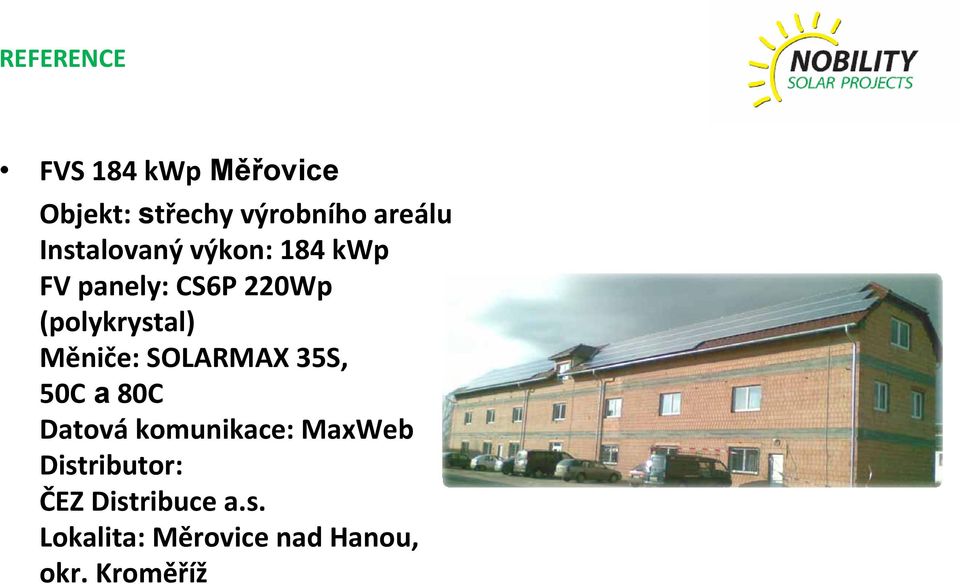 REFERENCE

NOBILITY
SOLAR PROJECTS

• FVS 184 kWp Měřovice
Objekt: střechy výrobního areálu
Instalovaný výkon: 184 kWp
FV panely: CS6P 220Wp (polykrystal)
Měniče: SOLARMAX 35S, 50C a 80C
Datová komunikace: MaxWeb
Distributor:
ČEZ Distribuce a.s.
Lokalita: Měrovice nad Hanou, okr. Kroměříž